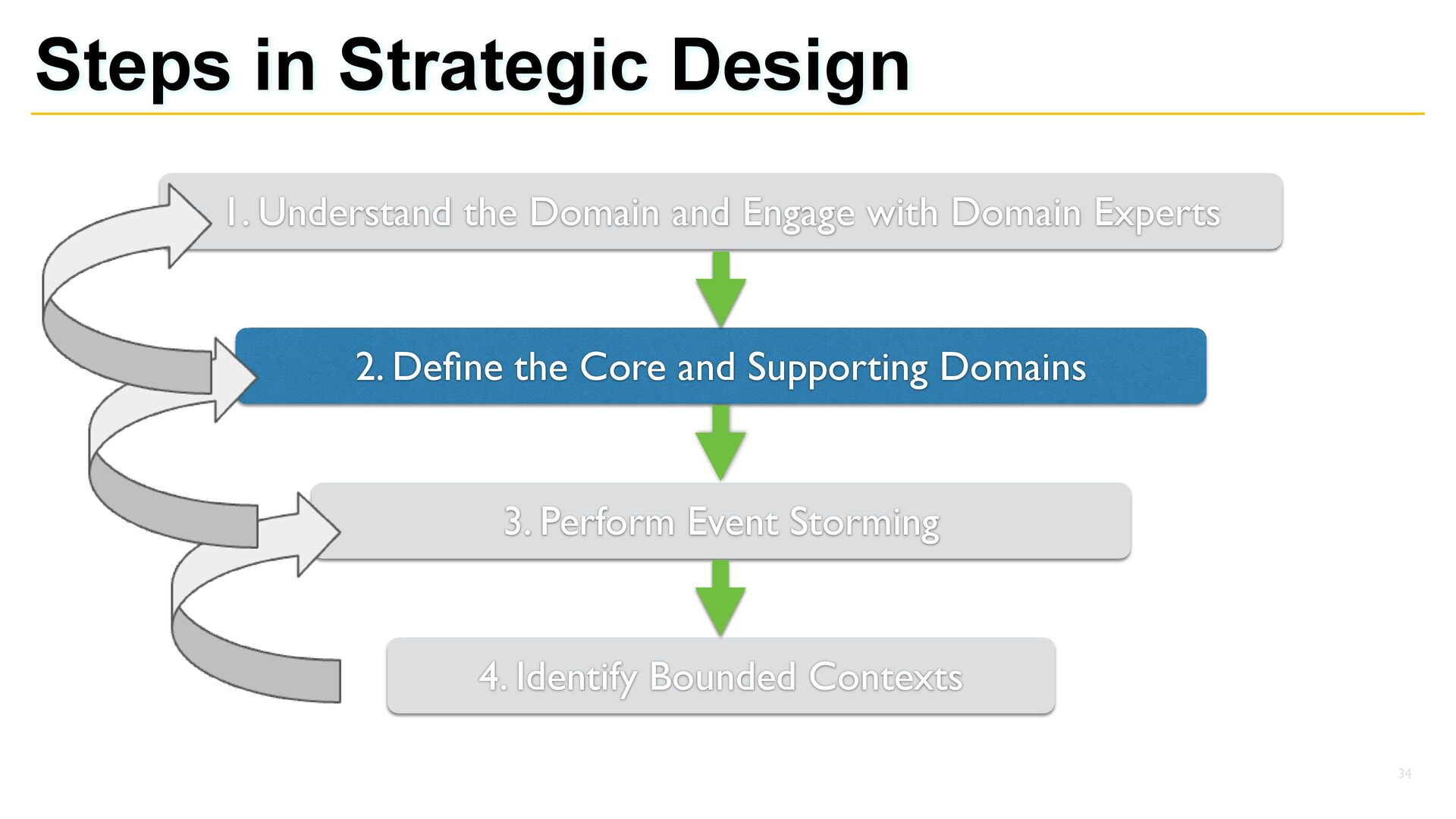 Steps in Strategic Design

1. Understand the Domain and Engage with Domain Experts

2. Define the Core and Supporting Domains

3. Perform Event Storming

4. Identify Bounded Contexts

34